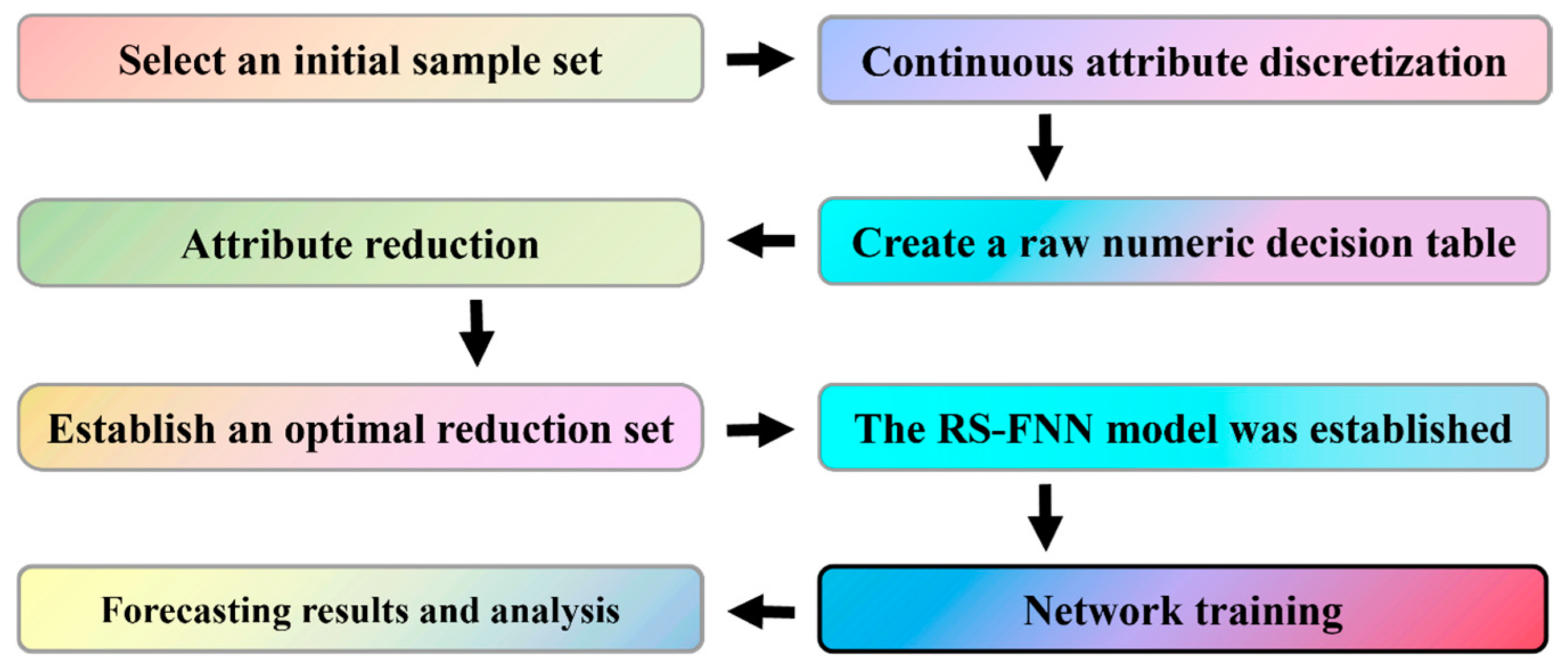 Select an initial sample set

Continuous attribute discretization

Create a raw numeric decision table

Attribute reduction

Establish an optimal reduction set

The RS-FNN model was established

Network training

Forecasting results and analysis